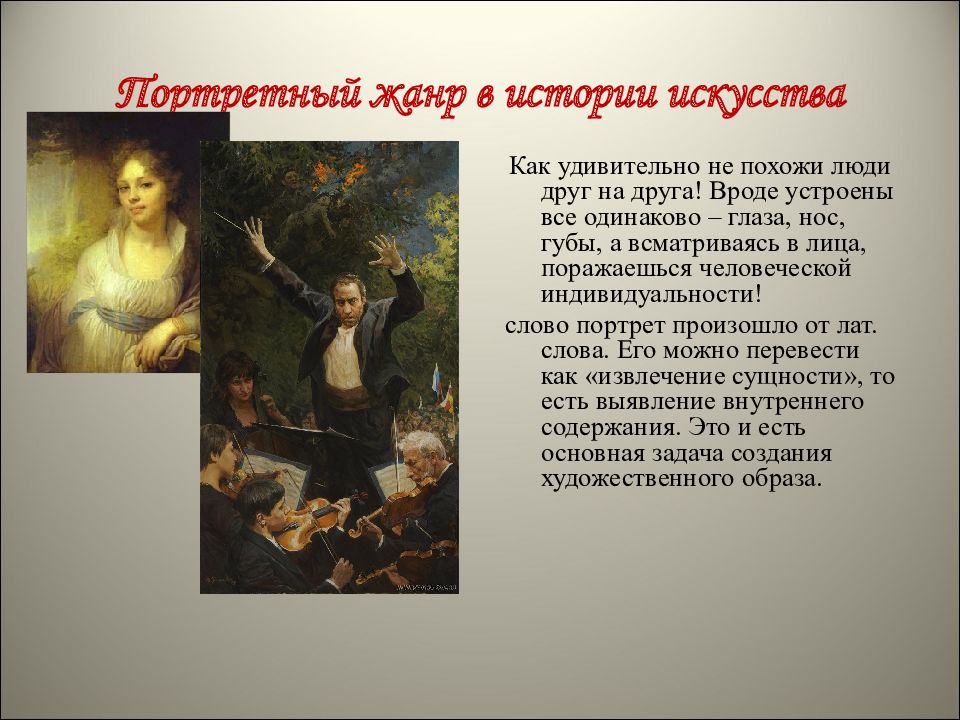 Портретный жанр в истории искусства

Как удивительно не похожи люди друг на друга! Вроде устроены все одинаково – глаза, нос, губы, а всматриваясь в лица, поражаешься человеческой индивидуальности!

слово портрет произошло от лат. слова. Его можно перевести как «извлечение сущности», то есть выявление внутреннего содержания. Это и есть основная задача создания художественного образа.